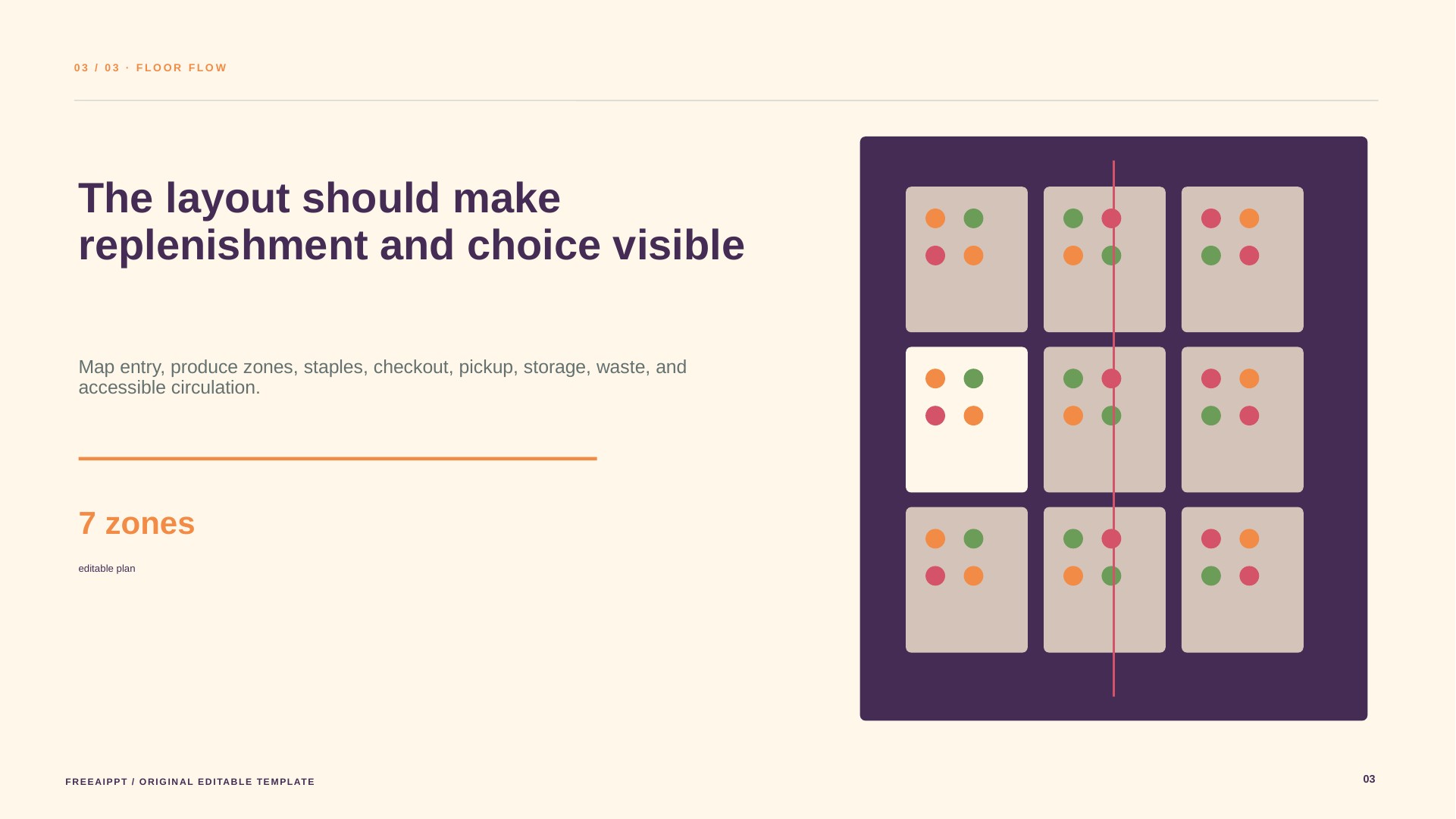 03 / 03 · FLOOR FLOW

The layout should make replenishment and choice visible

Map entry, produce zones, staples, checkout, pickup, storage, waste, and accessible circulation.

7 zones

editable plan

FREEAIPPT / ORIGINAL EDITABLE TEMPLATE

03